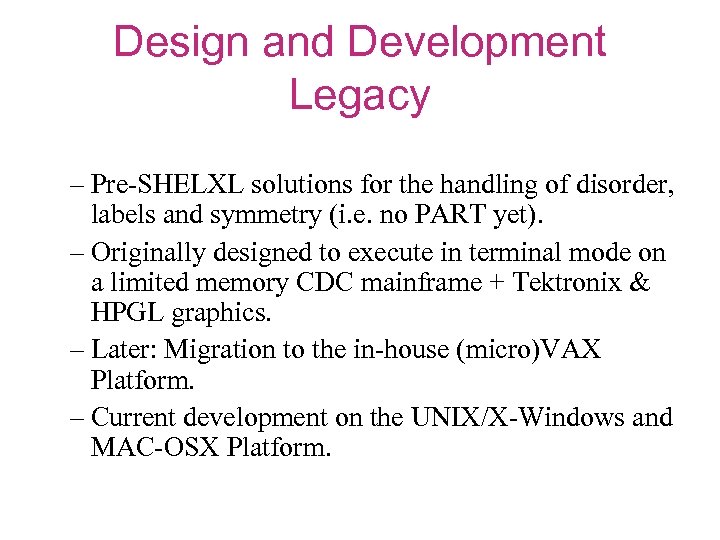 Design and Development Legacy

– Pre-SHELXL solutions for the handling of disorder, labels and symmetry (i.e. no PART yet).

– Originally designed to execute in terminal mode on a limited memory CDC mainframe + Tektronix & HPGL graphics.

– Later: Migration to the in-house (micro)VAX Platform.

– Current development on the UNIX/X-Windows and MAC-OSX Platform.